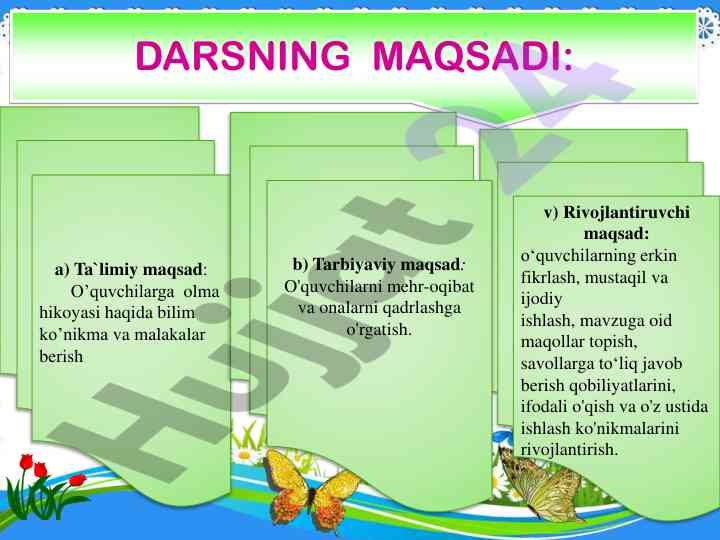 DARSNING MAQSADI:

a) Ta`limiy maqsad:
O’quvchilarga olma hikoyasi haqida bilim ko’nikma va malakalar berish

b) Tarbiyaviy maqsad:
O'quvchilarni mehr-oqibat va onalarni qadrlashga o'rgatish.

v) Rivojlantiruvchi maqsad:
o‘quvchilarning erkin fikrlash, mustaqil va ijodiy ishlash, mavzuga oid maqollar topish, savollarga to‘liq javob berish qobiliyatlarini, ifodali o'qish va o'z ustida ishlash ko'nikmalarini rivojlantirish.

Hujjat 24